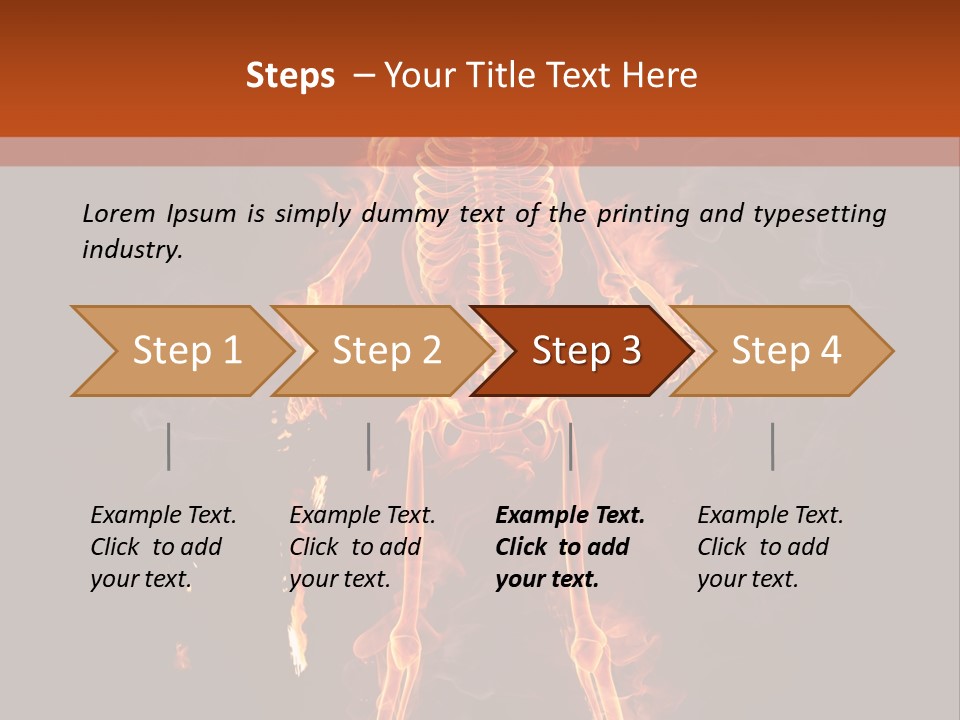 Steps – Your Title Text Here

Lorem Ipsum is simply dummy text of the printing and typesetting industry.

Step 1

Step 2

Step 3

Step 4

Example Text. Click to add your text.

Example Text. Click to add your text.

Example Text. Click to add your text.

Example Text. Click to add your text.